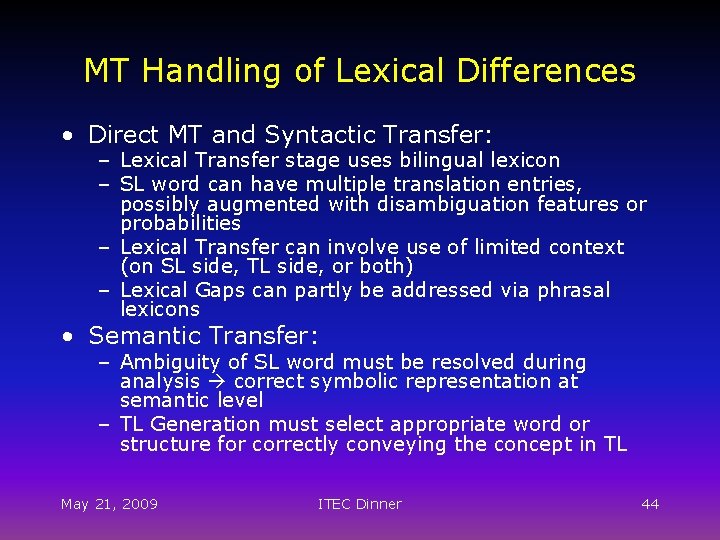 MT Handling of Lexical Differences

• Direct MT and Syntactic Transfer:
– Lexical Transfer stage uses bilingual lexicon
– SL word can have multiple translation entries, possibly augmented with disambiguation features or probabilities
– Lexical Transfer can involve use of limited context (on SL side, TL side, or both)
– Lexical Gaps can partly be addressed via phrasal lexicons

• Semantic Transfer:
– Ambiguity of SL word must be resolved during analysis → correct symbolic representation at semantic level
– TL Generation must select appropriate word or structure for correctly conveying the concept in TL

May 21, 2009 ITEC Dinner 44